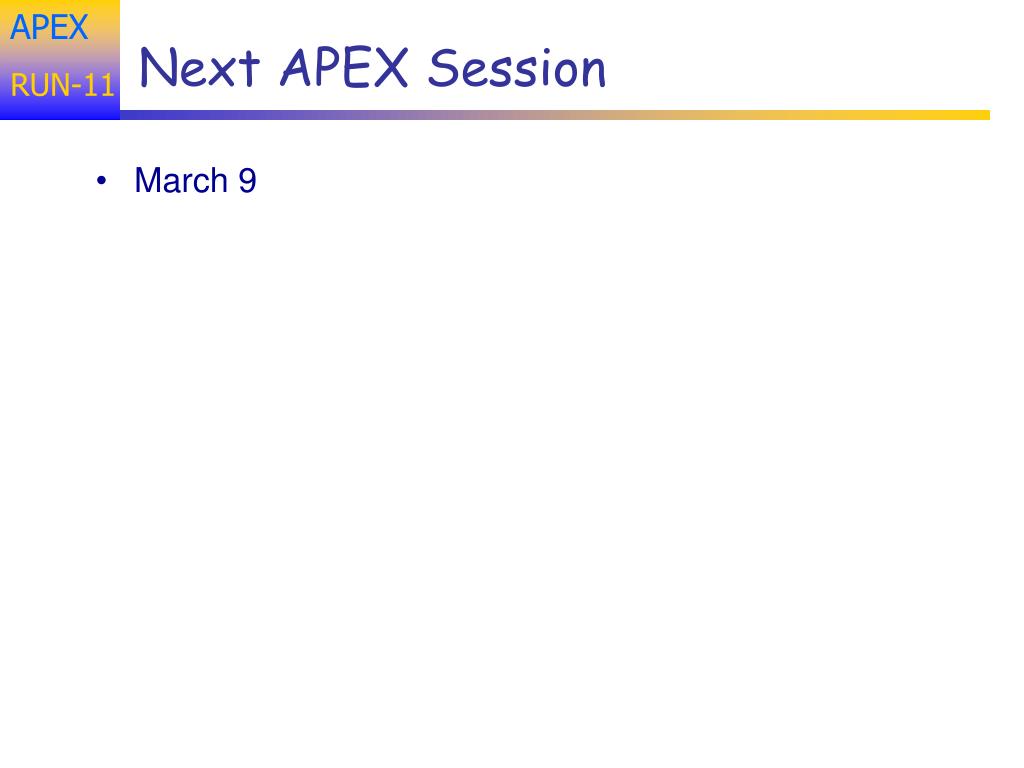 APEX
RUN-11

Next APEX Session

• March 9